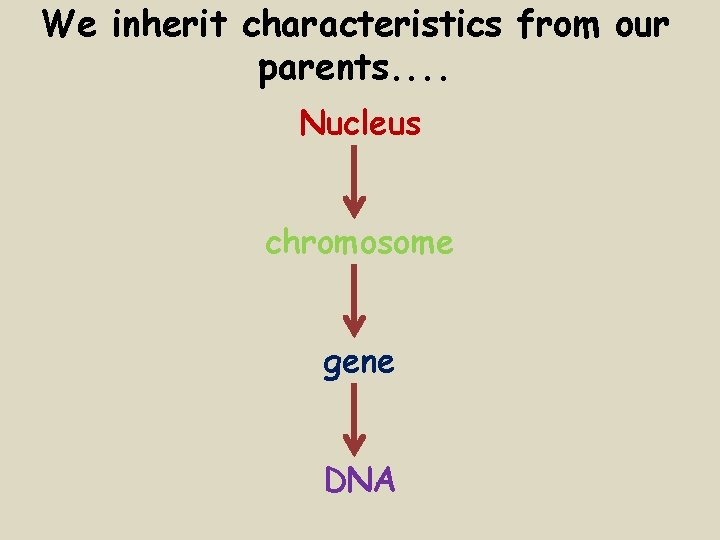 We inherit characteristics from our parents....

Nucleus

chromosome

gene

DNA